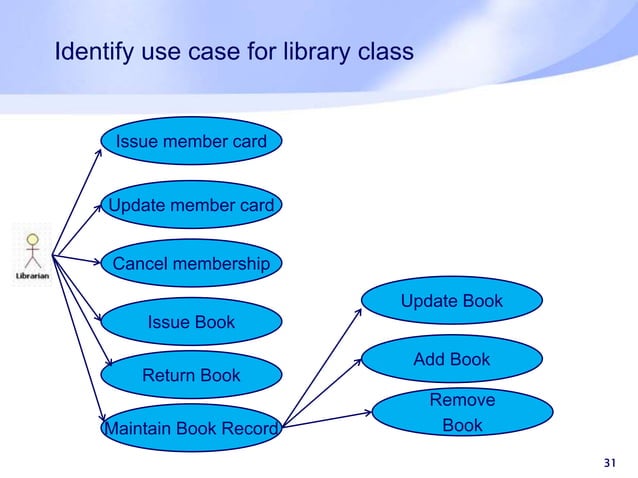 Identify use case for library class

Librarian

Issue member card

Update member card

Cancel membership

Issue Book

Return Book

Maintain Book Record

Update Book

Add Book

Remove Book

31